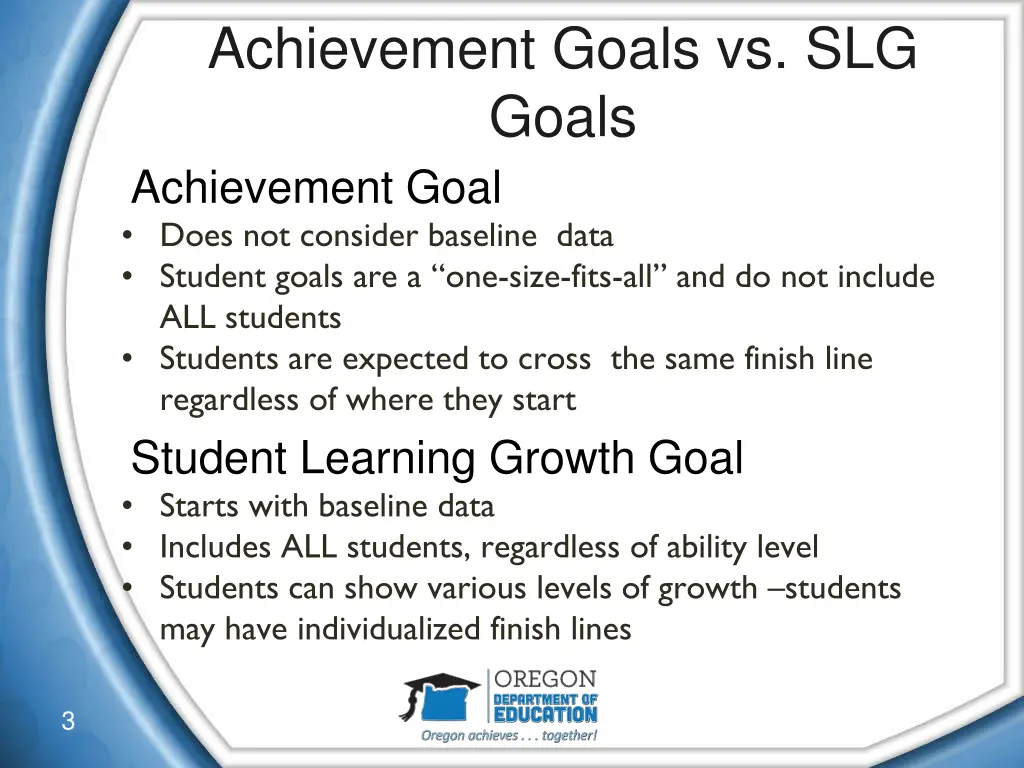 Achievement Goals vs. SLG Goals

Achievement Goal

• Does not consider baseline data
• Student goals are a "one-size-fits-all" and do not include ALL students
• Students are expected to cross the same finish line regardless of where they start

Student Learning Growth Goal

• Starts with baseline data
• Includes ALL students, regardless of ability level
• Students can show various levels of growth –students may have individualized finish lines

OREGON
DEPARTMENT OF
EDUCATION
Oregon achieves . . . together!

3